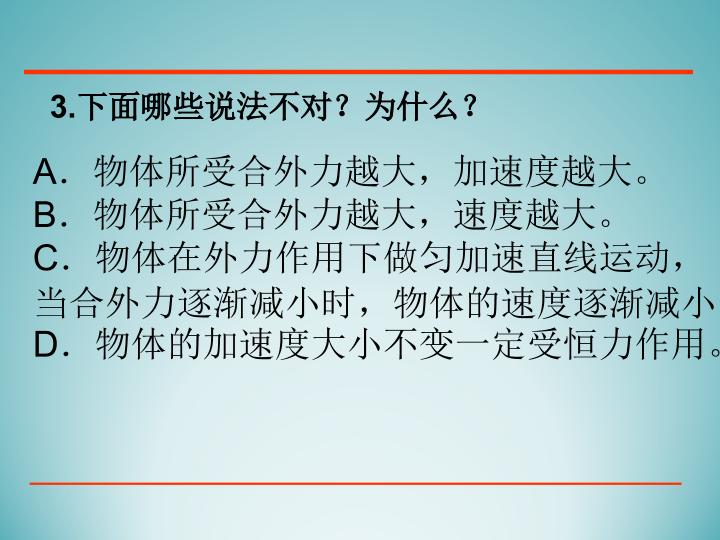 3.下面哪些说法不对？为什么？

A．物体所受合外力越大，加速度越大。
B．物体所受合外力越大，速度越大。
C．物体在外力作用下做匀加速直线运动，当合外力逐渐减小时，物体的速度逐渐减小
D．物体的加速度大小不变一定受恒力作用。